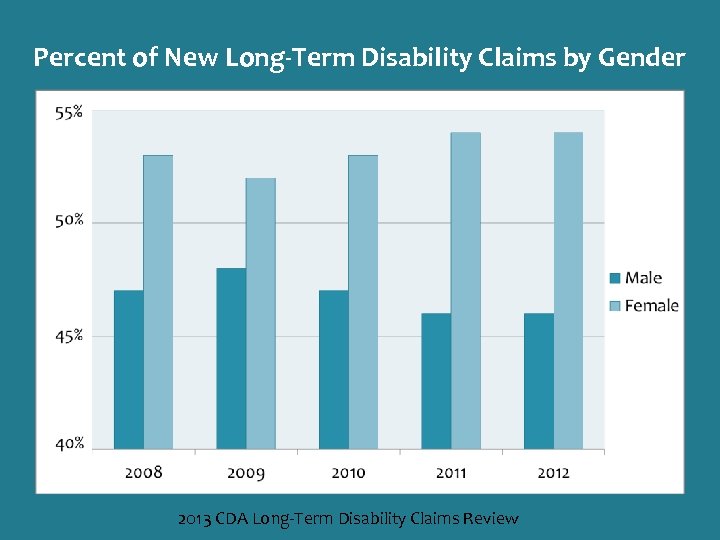 Percent of New Long-Term Disability Claims by Gender

55%
50%
45%
40%

2008
2009
2010
2011
2012

Male
Female

2013 CDA Long-Term Disability Claims Review